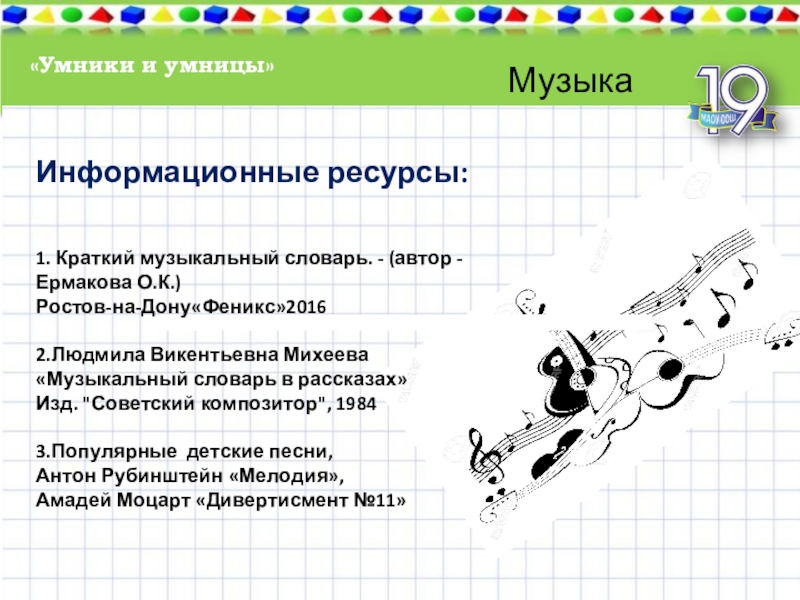 «Умники и умницы»

Музыка

19
МАОУ СОШ

Информационные ресурсы:

1. Краткий музыкальный словарь. - (автор - Ермакова О.К.)
Ростов-на-Дону«Феникс»2016

2.Людмила Викентьевна Михеева
«Музыкальный словарь в рассказах»
Изд. "Советский композитор", 1984

3.Популярные детские песни,
Антон Рубинштейн «Мелодия»,
Амадей Моцарт «Дивертисмент №11»